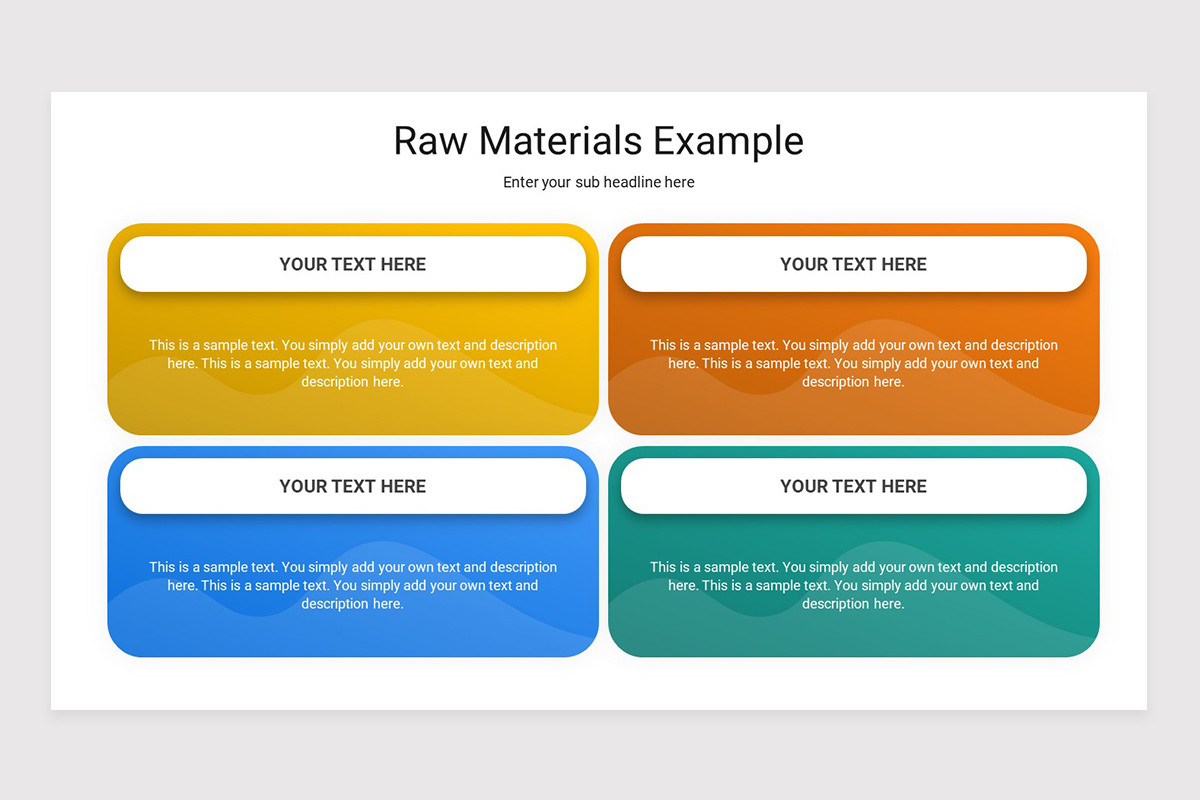 Raw Materials Example

Enter your sub headline here

YOUR TEXT HERE

This is a sample text. You simply add your own text and description here. This is a sample text. You simply add your own text and description here.

YOUR TEXT HERE

This is a sample text. You simply add your own text and description here. This is a sample text. You simply add your own text and description here.

YOUR TEXT HERE

This is a sample text. You simply add your own text and description here. This is a sample text. You simply add your own text and description here.

YOUR TEXT HERE

This is a sample text. You simply add your own text and description here. This is a sample text. You simply add your own text and description here.